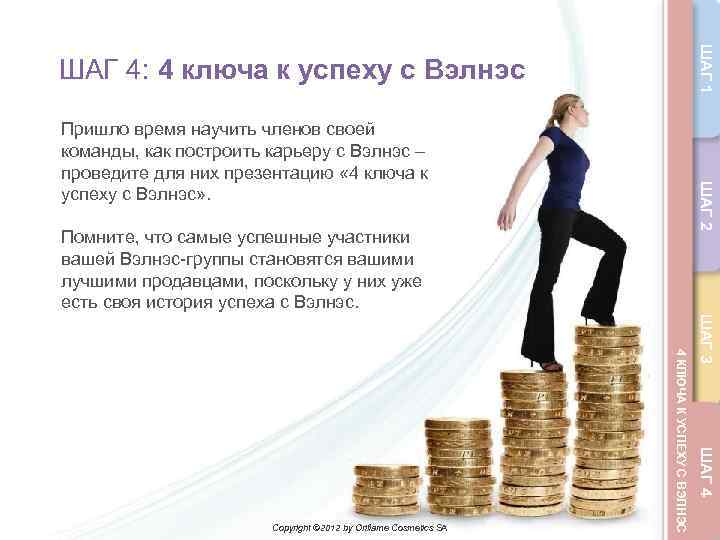 ШАГ 4: 4 ключа к успеху с Вэлнэс

Пришло время научить членов своей команды, как построить карьеру с Вэлнэс – проведите для них презентацию «4 ключа к успеху с Вэлнэс».

Помните, что самые успешные участники вашей Вэлнэс-группы становятся вашими лучшими продавцами, поскольку у них уже есть своя история успеха с Вэлнэс.

Copyright ©2012 by Oriflame Cosmetics SA

ШАГ 1

ШАГ 2

ШАГ 3

ШАГ 4

4 КЛЮЧА К УСПЕХУ С ВЭЛНЭС